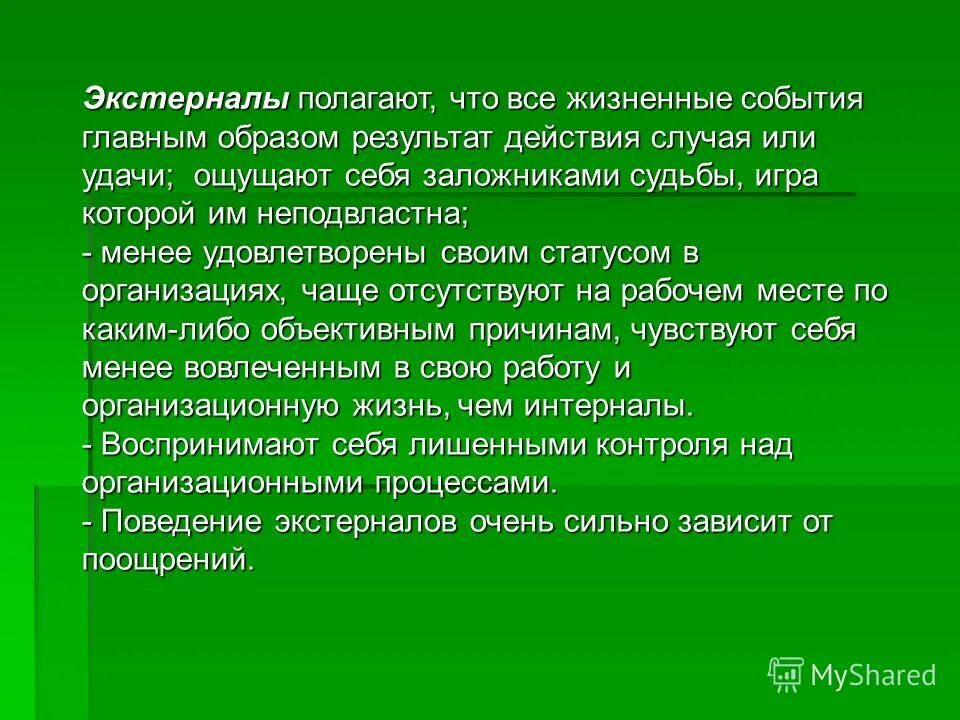 Экстерналы полагают, что все жизненные события главным образом результат действия случая или удачи; ощущают себя заложниками судьбы, игра которой им неподвластна;
- менее удовлетворены своим статусом в организациях, чаще отсутствуют на рабочем месте по каким-либо объективным причинам, чувствуют себя менее вовлеченным в свою работу и организационную жизнь, чем интерналы.
- Воспринимают себя лишенными контроля над организационными процессами.
- Поведение экстерналов очень сильно зависит от поощрений.

MyShared